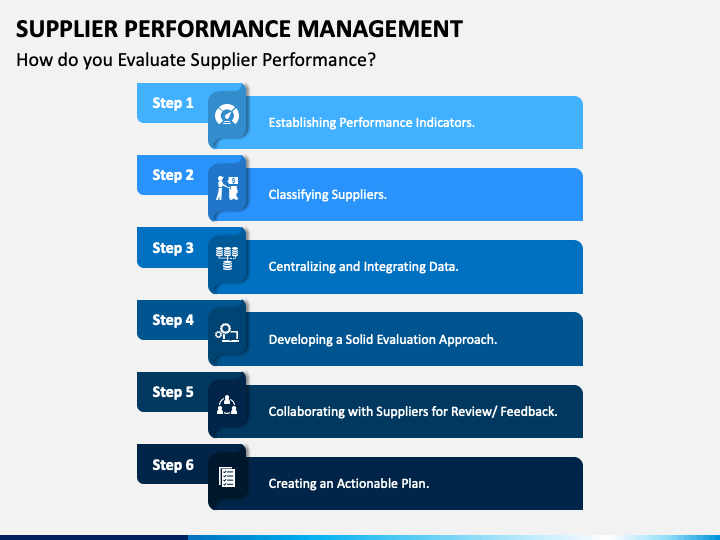 SUPPLIER PERFORMANCE MANAGEMENT

How do you Evaluate Supplier Performance?

Step 1
Establishing Performance Indicators.

Step 2
Classifying Suppliers.

Step 3
Centralizing and Integrating Data.

Step 4
Developing a Solid Evaluation Approach.

Step 5
Collaborating with Suppliers for Review/ Feedback.

Step 6
Creating an Actionable Plan.